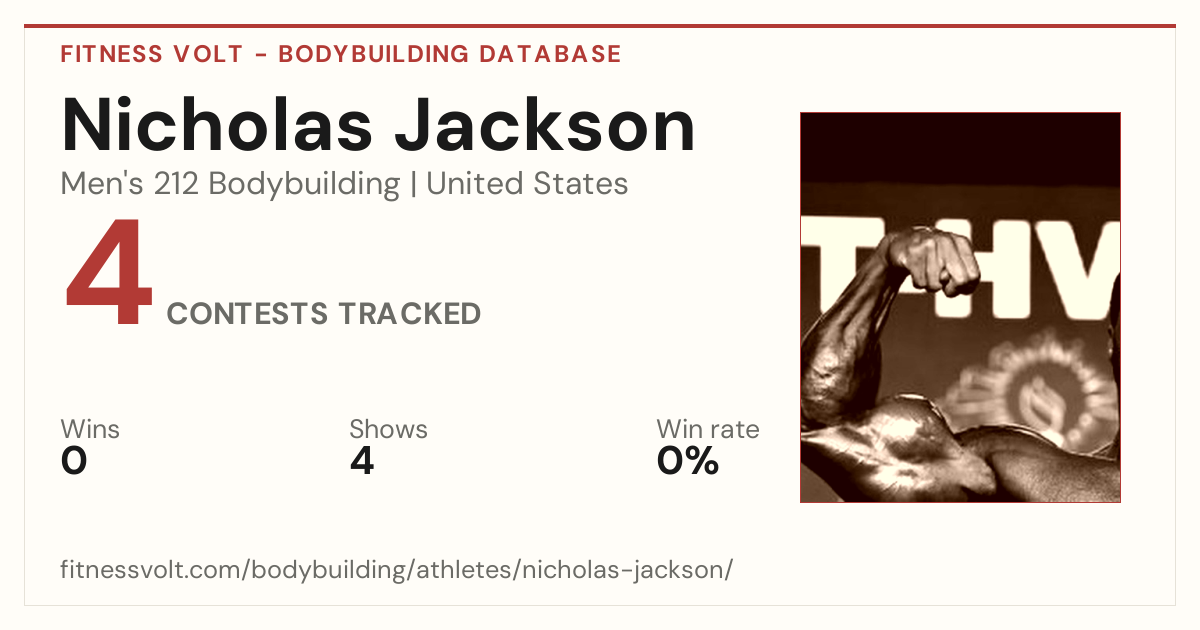 FITNESS VOLT - BODYBUILDING DATABASE

Nicholas Jackson

Men's 212 Bodybuilding | United States

4 CONTESTS TRACKED

Wins
0

Shows
4

Win rate
0%

THV

fitnessvolt.com/bodybuilding/athletes/nicholas-jackson/